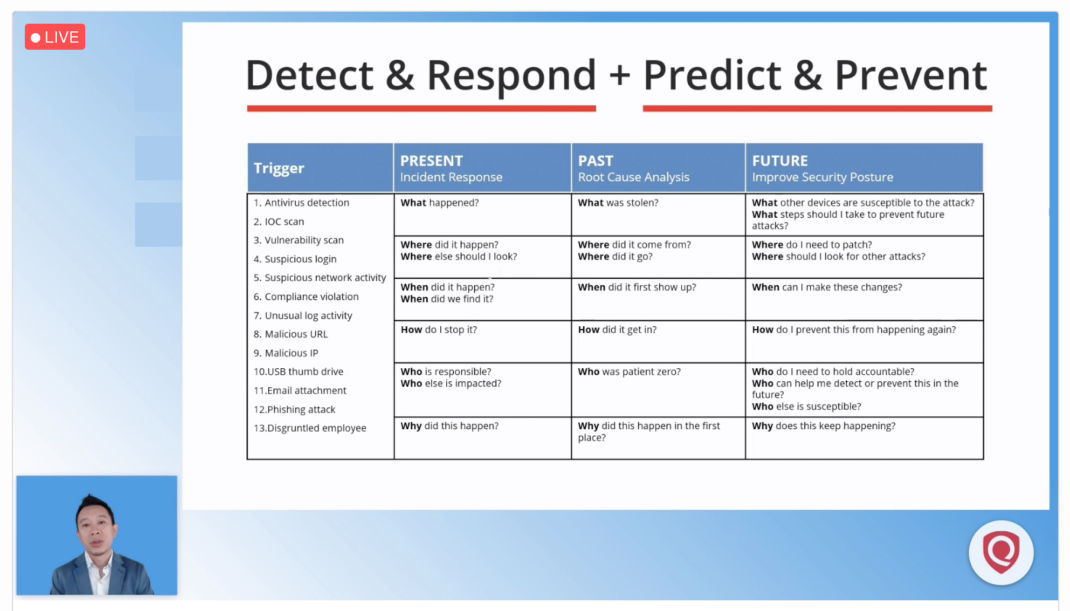 LIVE

Detect & Respond + Predict & Prevent

| Trigger | PRESENT Incident Response | PAST Root Cause Analysis | FUTURE Improve Security Posture |
|---|---|---|---|
| 1. Antivirus detection 2. IOC scan 3. Vulnerability scan 4. Suspicious login 5. Suspicious network activity 6. Compliance violation 7. Unusual log activity 8. Malicious URL 9. Malicious IP 10.USB thumb drive 11.Email attachment 12.Phishing attack 13.Disgruntled employee | What happened? | What was stolen? | What other devices are susceptible to the attack? What steps should I take to prevent future attacks? |
| | Where did it happen? Where else should I look? | Where did it come from? Where did it go? | Where do I need to patch? Where should I look for other attacks? |
| | When did it happen? When did we find it? | When did it first show up? | When can I make these changes? |
| | How do I stop it? | How did it get in? | How do I prevent this from happening again? |
| | Who is responsible? Who else is impacted? | Who was patient zero? | Who do I need to hold accountable? Who can help me detect or prevent this in the future? Who else is susceptible? |
| | Why did this happen? | Why did this happen in the first place? | Why does this keep happening? |